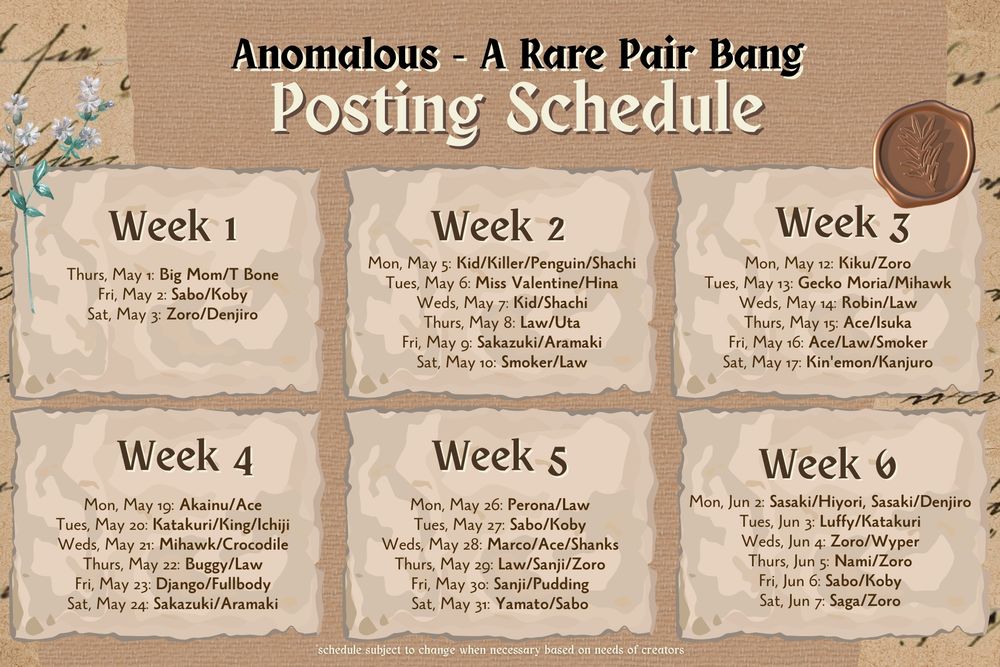 Anomalous - A Rare Pair Bang
Posting Schedule

Week 1
Thurs, May 1: Big Mom/T Bone
Fri, May 2: Sabo/Koby
Sat, May 3: Zoro/Denjiro

Week 2
Mon, May 5: Kid/Killer/Penguin/Shachi
Tues, May 6: Miss Valentine/Hina
Weds, May 7: Kid/Shachi
Thurs, May 8: Law/Uta
Fri, May 9: Sakazuki/Aramaki
Sat, May 10: Smoker/Law

Week 3
Mon, May 12: Kiku/Zoro
Tues, May 13: Gecko Moria/Mihawk
Weds, May 14: Robin/Law
Thurs, May 15: Ace/Isuka
Fri, May 16: Ace/Law/Smoker
Sat, May 17: Kin'emon/Kanjuro

Week 4
Mon, May 19: Akainu/Ace
Tues, May 20: Katakuri/King/Ichiji
Weds, May 21: Mihawk/Crocodile
Thurs, May 22: Buggy/Law
Fri, May 23: Django/Fullbody
Sat, May 24: Sakazuki/Aramaki

Week 5
Mon, May 26: Perona/Law
Tues, May 27: Sabo/Koby
Weds, May 28: Marco/Ace/Shanks
Thurs, May 29: Law/Sanji/Zoro
Fri, May 30: Sanji/Pudding
Sat, May 31: Yamato/Sabo

Week 6
Mon, Jun 2: Sasaki/Hiyori, Sasaki/Denjiro
Tues, Jun 3: Luffy/Katakuri
Weds, Jun 4: Zoro/Wyper
Thurs, Jun 5: Nami/Zoro
Fri, Jun 6: Sabo/Koby
Sat, Jun 7: Saga/Zoro

schedule subject to change when necessary based on needs of creators